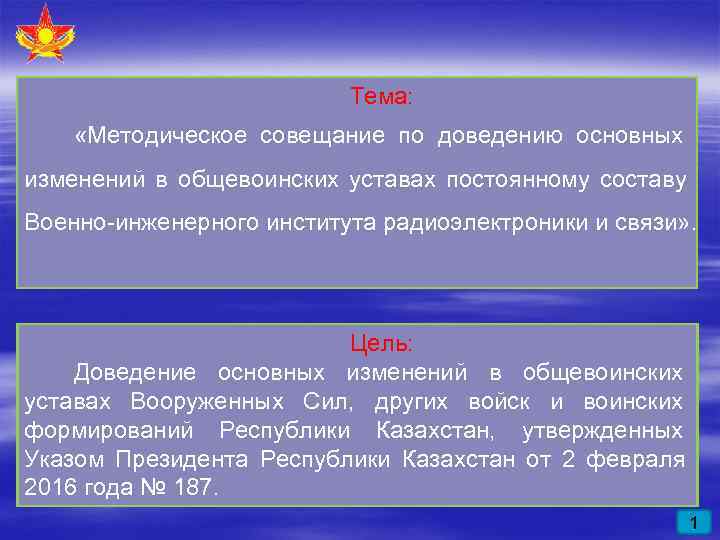 Тема:

«Методическое совещание по доведению основных изменений в общевоинских уставах постоянному составу Военно-инженерного института радиоэлектроники и связи».

Цель:

Доведение основных изменений в общевоинских уставах Вооруженных Сил, других войск и воинских формирований Республики Казахстан, утвержденных Указом Президента Республики Казахстан от 2 февраля 2016 года № 187.

1